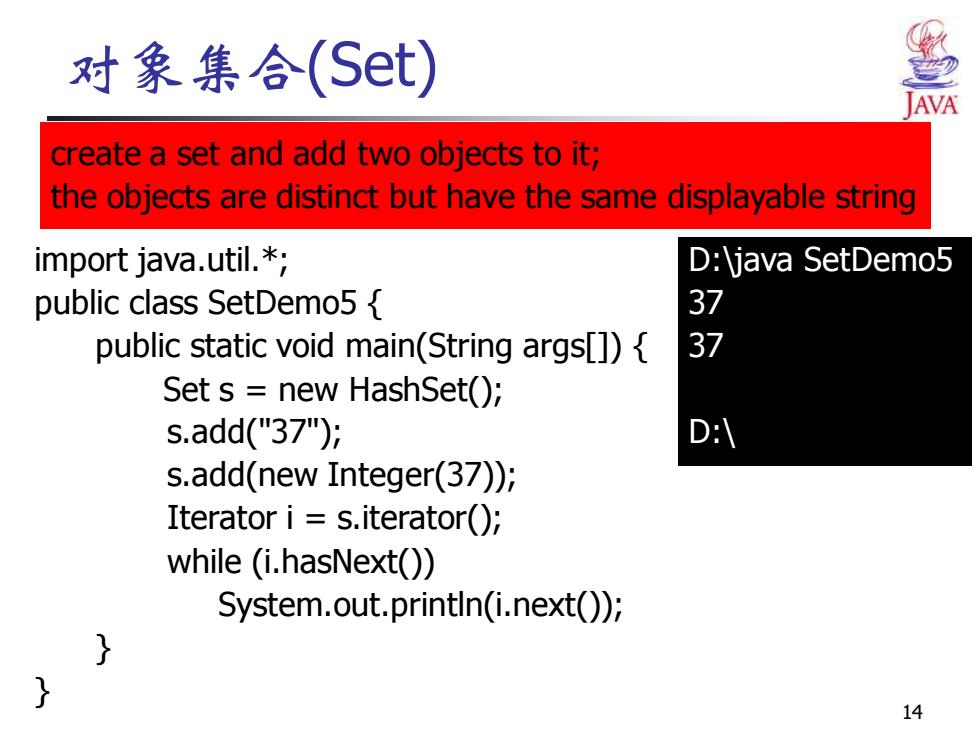 对象集合(Set)

JAVA

create a set and add two objects to it;
the objects are distinct but have the same displayable string

import java.util.*;
public class SetDemo5 {
public static void main(String args[]) {
Set s = new HashSet();
s.add("37");
s.add(new Integer(37));
Iterator i = s.iterator();
while (i.hasNext())
System.out.println(i.next());
}
}

D:\java SetDemo5
37
37

D:\

14